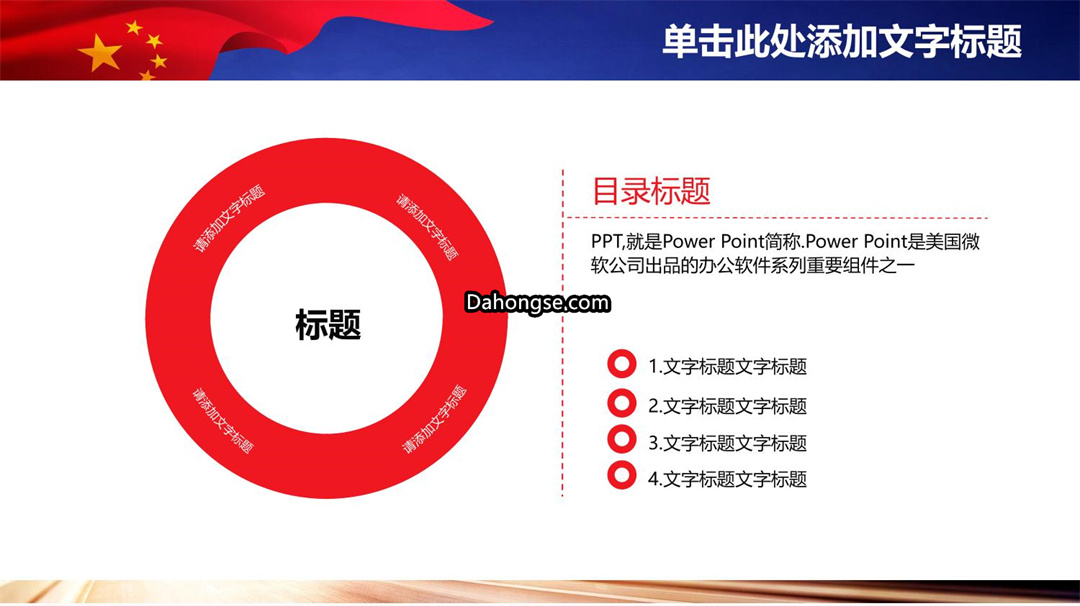 单击此处添加文字标题

请添加文字标题

请添加文字标题

标题

请添加文字标题

请添加文字标题

目录标题

PPT,就是Power Point简称.Power Point是美国微软公司出品的办公软件系列重要组件之一

Dahongse.com

1.文字标题文字标题

2.文字标题文字标题

3.文字标题文字标题

4.文字标题文字标题